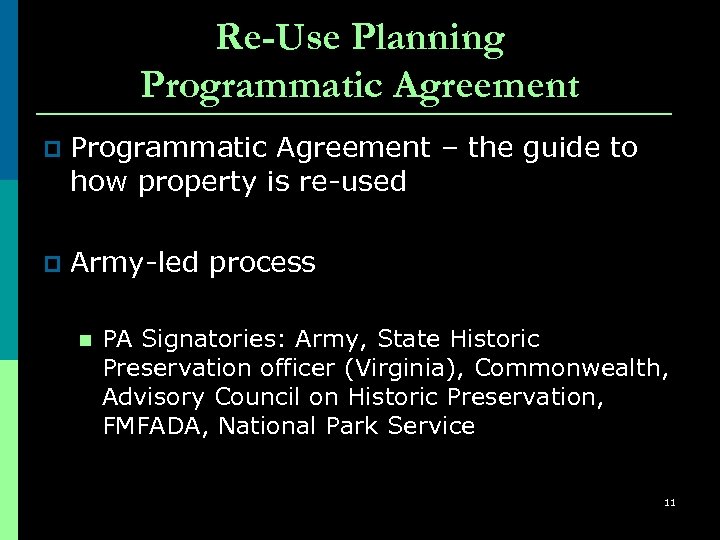 Re-Use Planning
Programmatic Agreement

Programmatic Agreement – the guide to how property is re-used

Army-led process

PA Signatories: Army, State Historic Preservation officer (Virginia), Commonwealth, Advisory Council on Historic Preservation, FMFADA, National Park Service

11